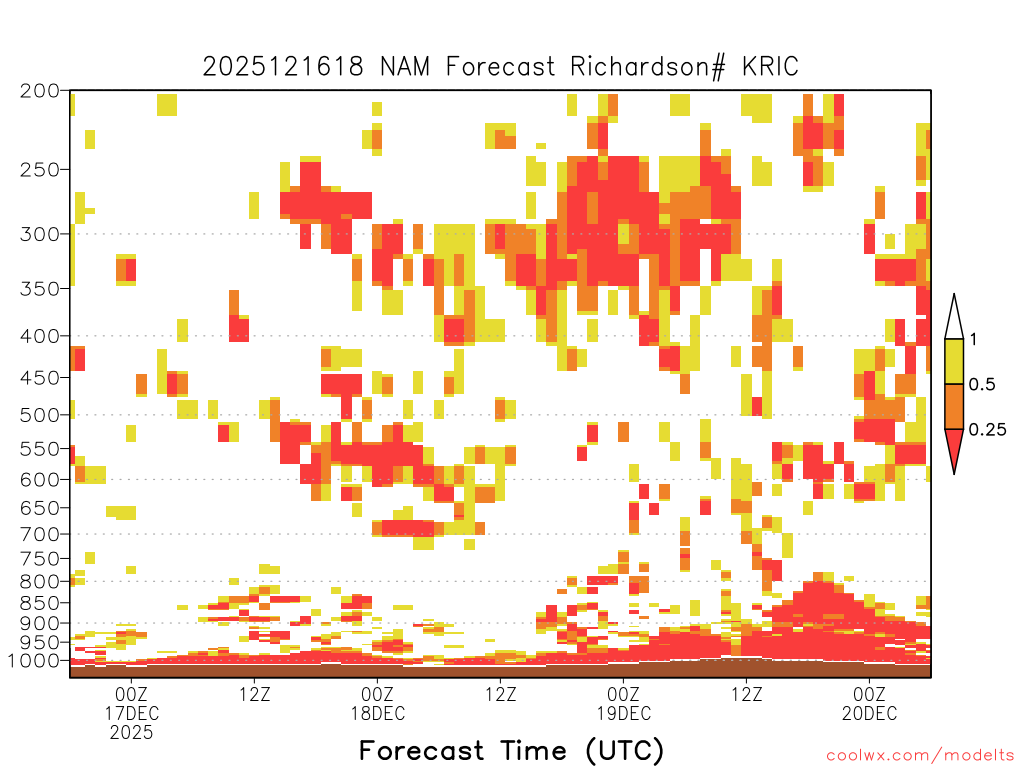 2025121618 NAM Forecast Richardson# KRIC

200
250
300
350
400
450
500
550
600
650
700
750
800
850
900
950
1000

1
0.5
0.25

00Z
17DEC
2025
12Z
00Z
18DEC
12Z
00Z
19DEC
12Z
00Z
20DEC

Forecast Time (UTC)

coolwx.com/modelts